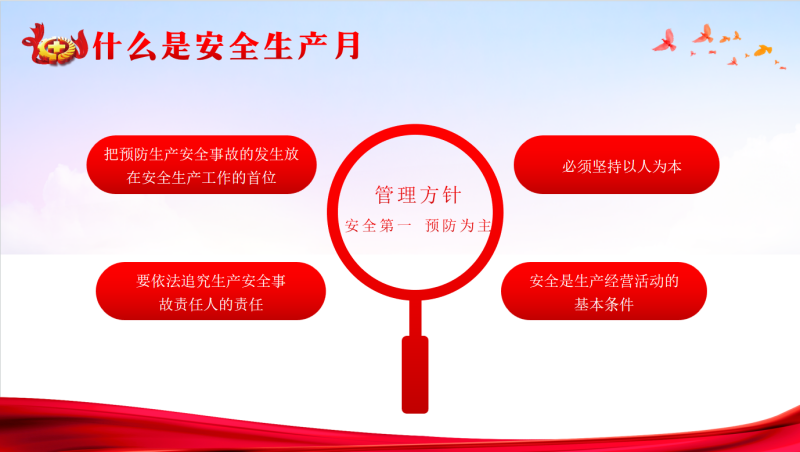 什么是安全生产月

把预防生产安全事故的发生放在安全生产工作的首位

管理方针
安全第一 预防为主

必须坚持以人为本

要依法追究生产安全事故责任人的责任

安全是生产经营活动的基本条件